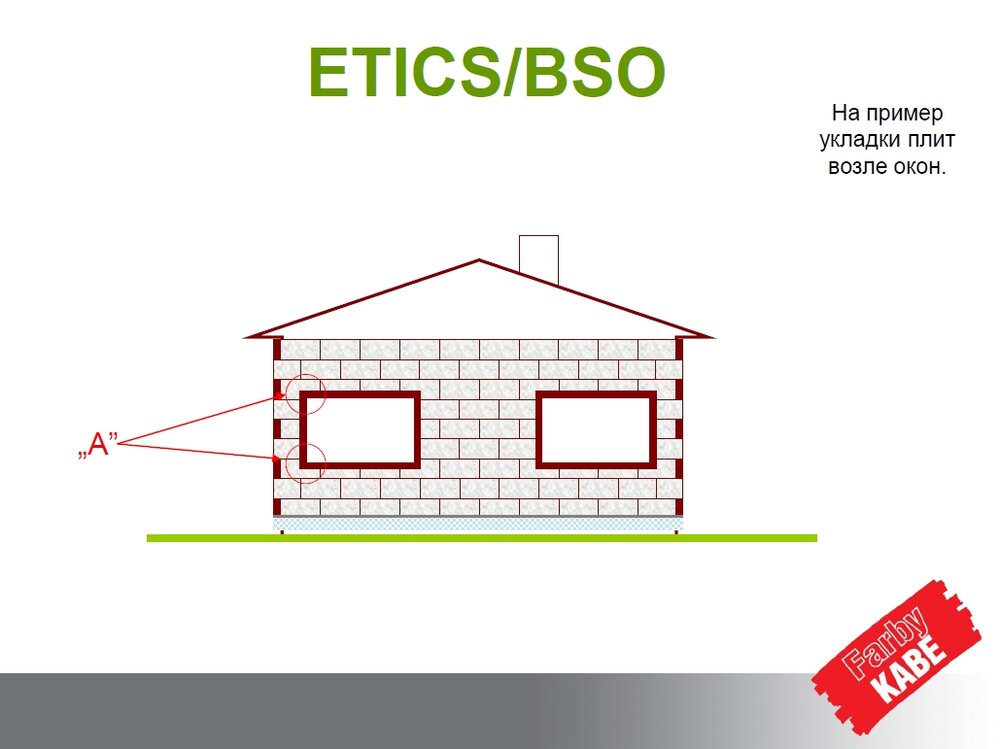 ETICS/BSO

На пример укладки плит возле окон.

„A”

Farby KABE